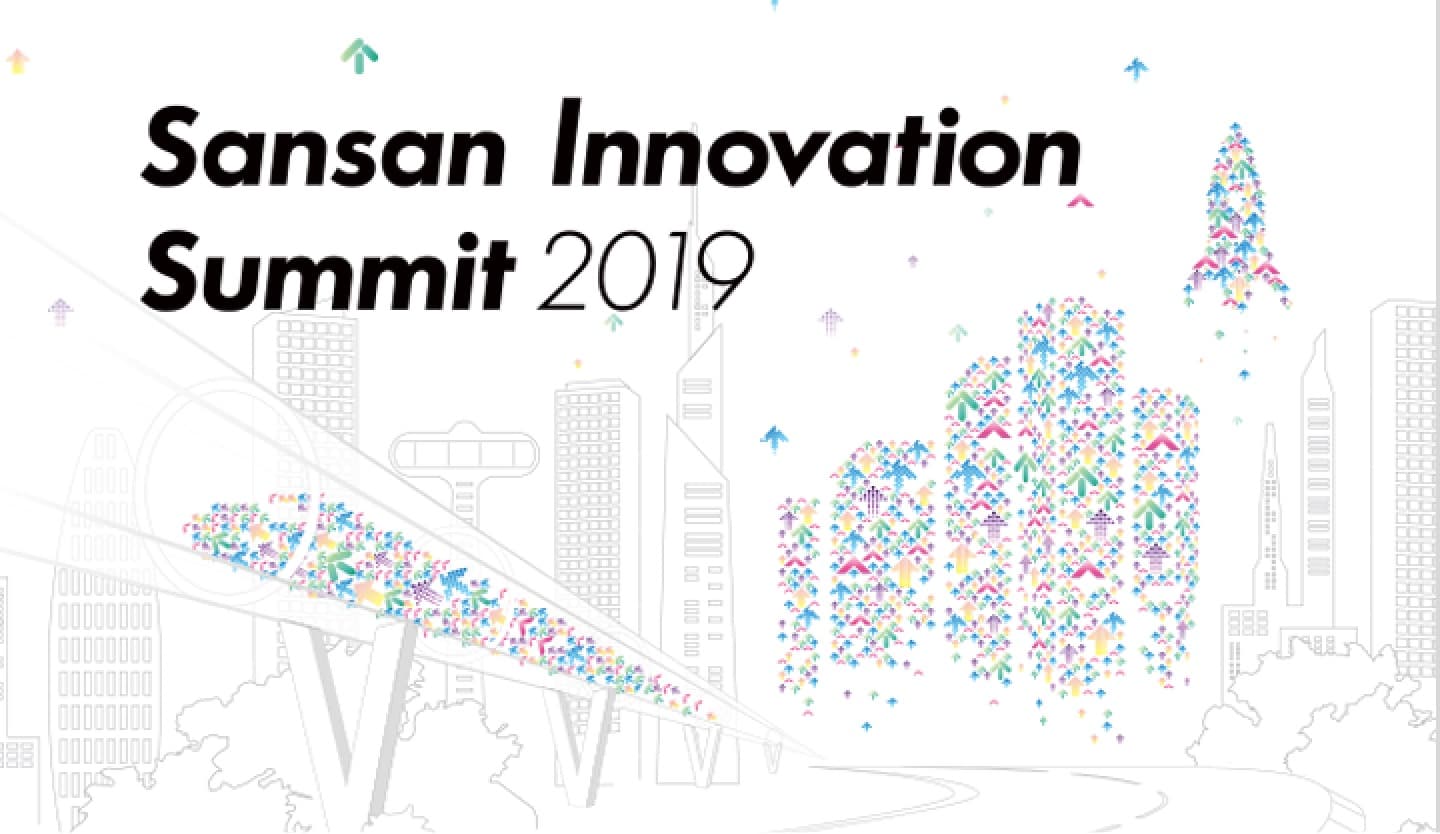 Sansan Innovation Summit 2019